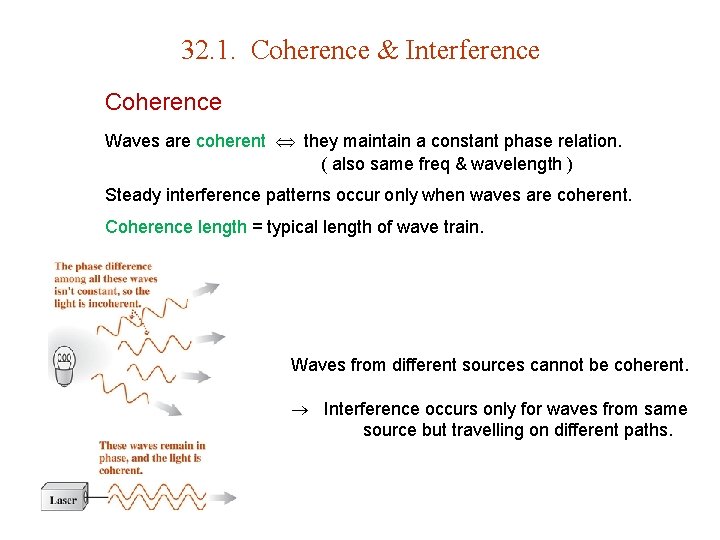 32.1. Coherence & Interference

Coherence

Waves are coherent $\Leftrightarrow$ they maintain a constant phase relation.
( also same freq & wavelength )

Steady interference patterns occur only when waves are coherent.

Coherence length = typical length of wave train.

The phase difference among all these waves isn't constant, so the light is incoherent.

Waves from different sources cannot be coherent.

$\rightarrow$ Interference occurs only for waves from same source but travelling on different paths.

These waves remain in phase, and the light is coherent.

Laser